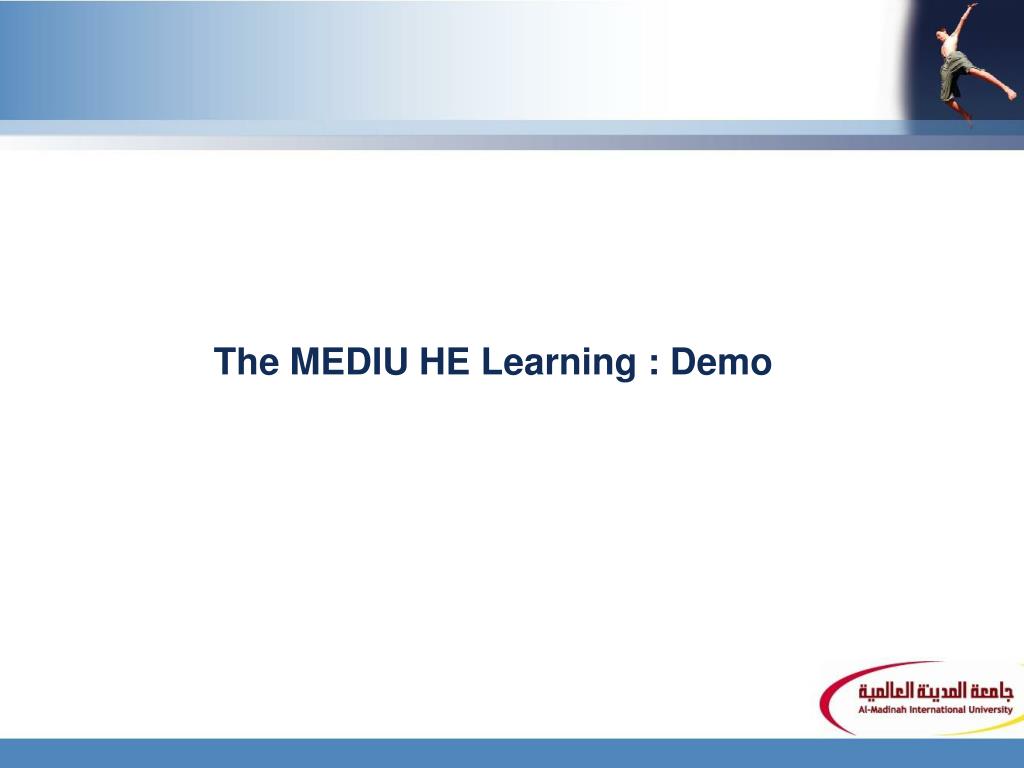 The MEDIU HE Learning : Demo

جامعة المدينة العالمية
Al-Madinah International University